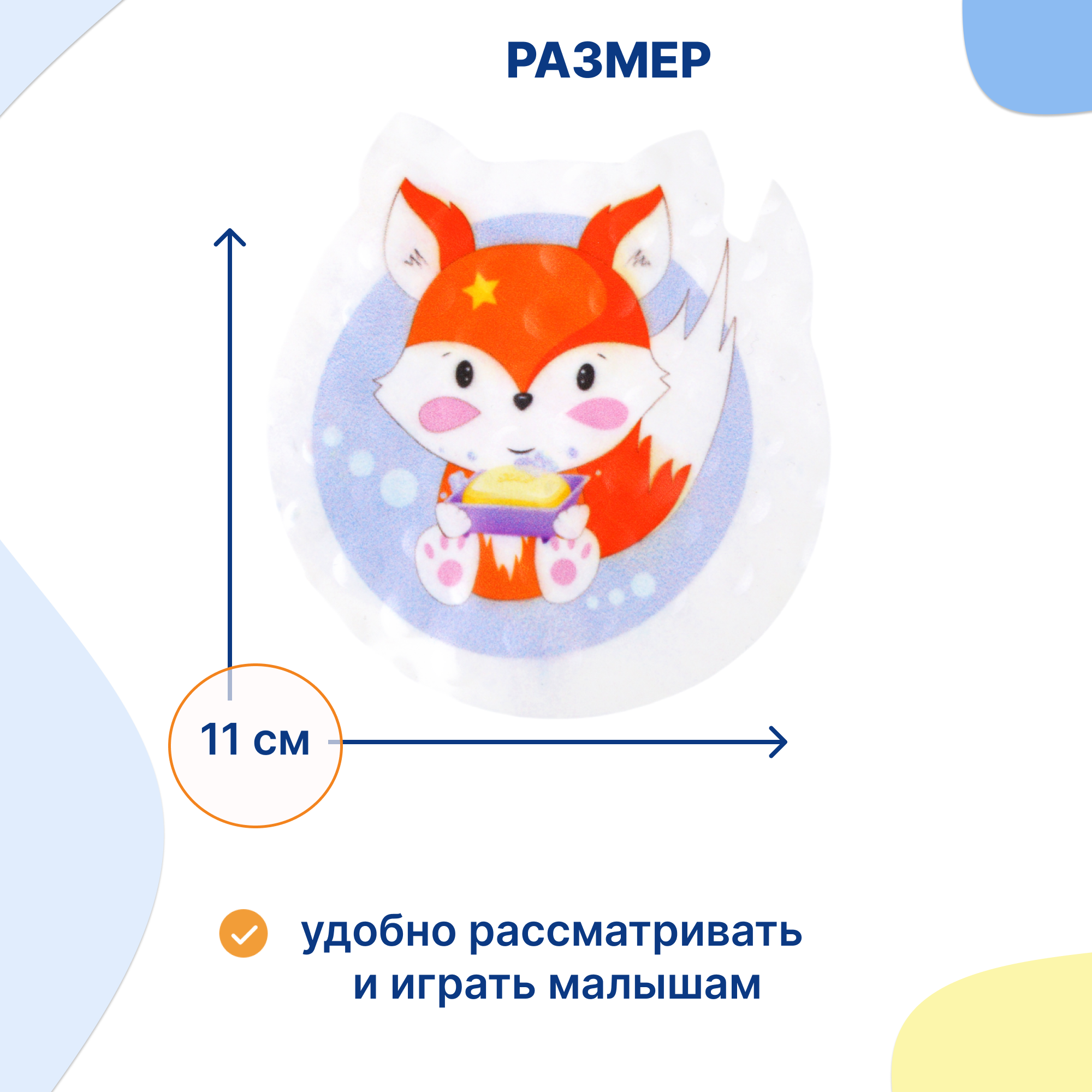 РАЗМЕР

11 см

удобно рассматривать и играть малышам